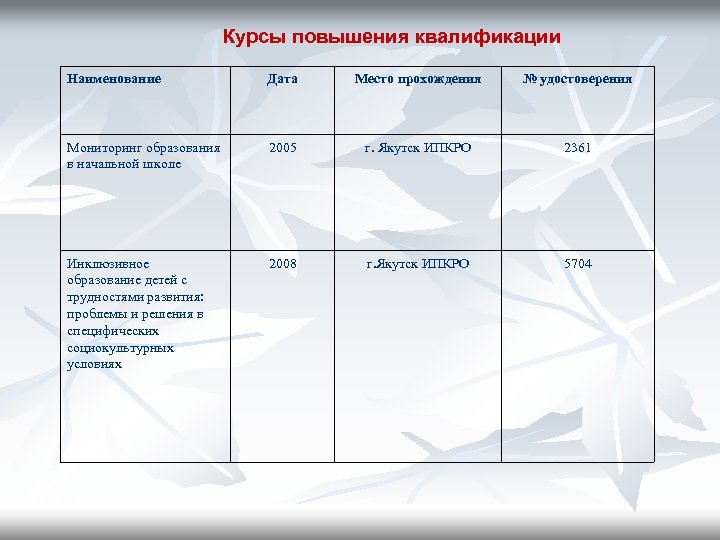 Курсы повышения квалификации

| Наименование | Дата | Место прохождения | № удостоверения |
|---|---|---|---|
| Мониторинг образования в начальной школе | 2005 | г. Якутск ИПКРО | 2361 |
| Инклюзивное образование детей с трудностями развития: проблемы и решения в специфических социокультурных условиях | 2008 | г.Якутск ИПКРО | 5704 |